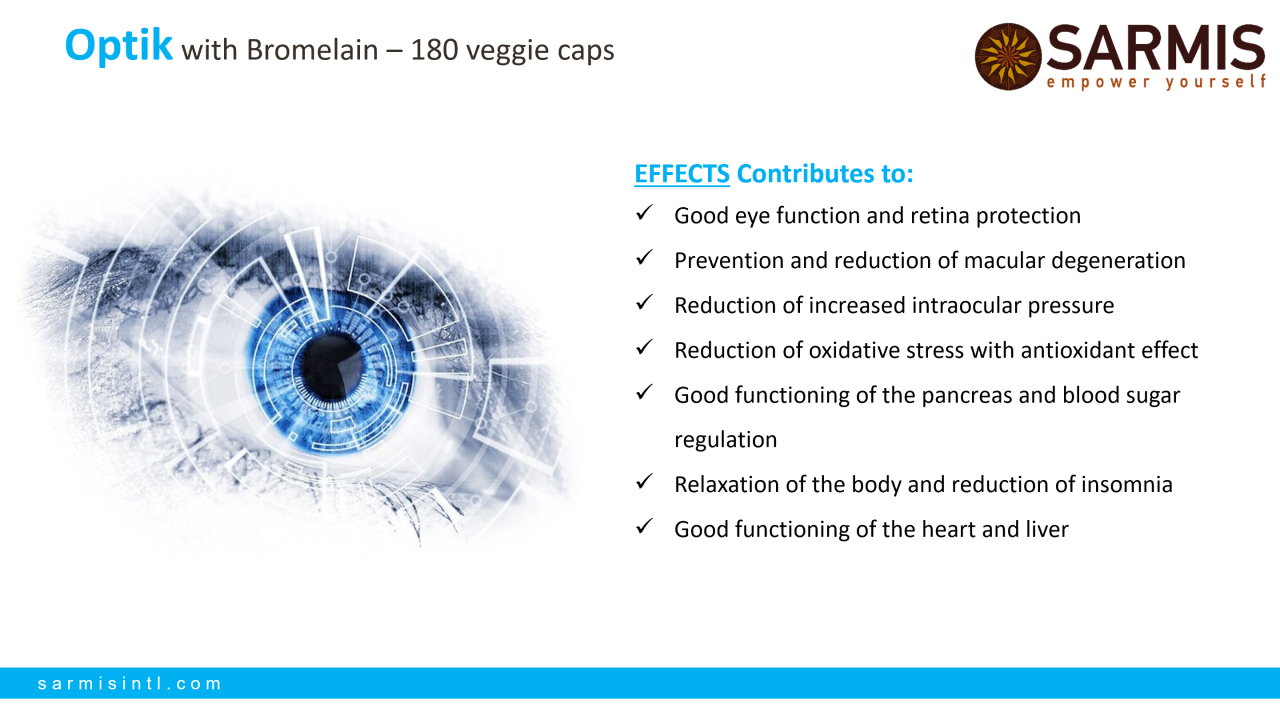 Optik with Bromelain – 180 veggie caps

SARMIS
empower yourself

EFFECTS Contributes to:

✓ Good eye function and retina protection
✓ Prevention and reduction of macular degeneration
✓ Reduction of increased intraocular pressure
✓ Reduction of oxidative stress with antioxidant effect
✓ Good functioning of the pancreas and blood sugar regulation
✓ Relaxation of the body and reduction of insomnia
✓ Good functioning of the heart and liver

sarmisintl.com